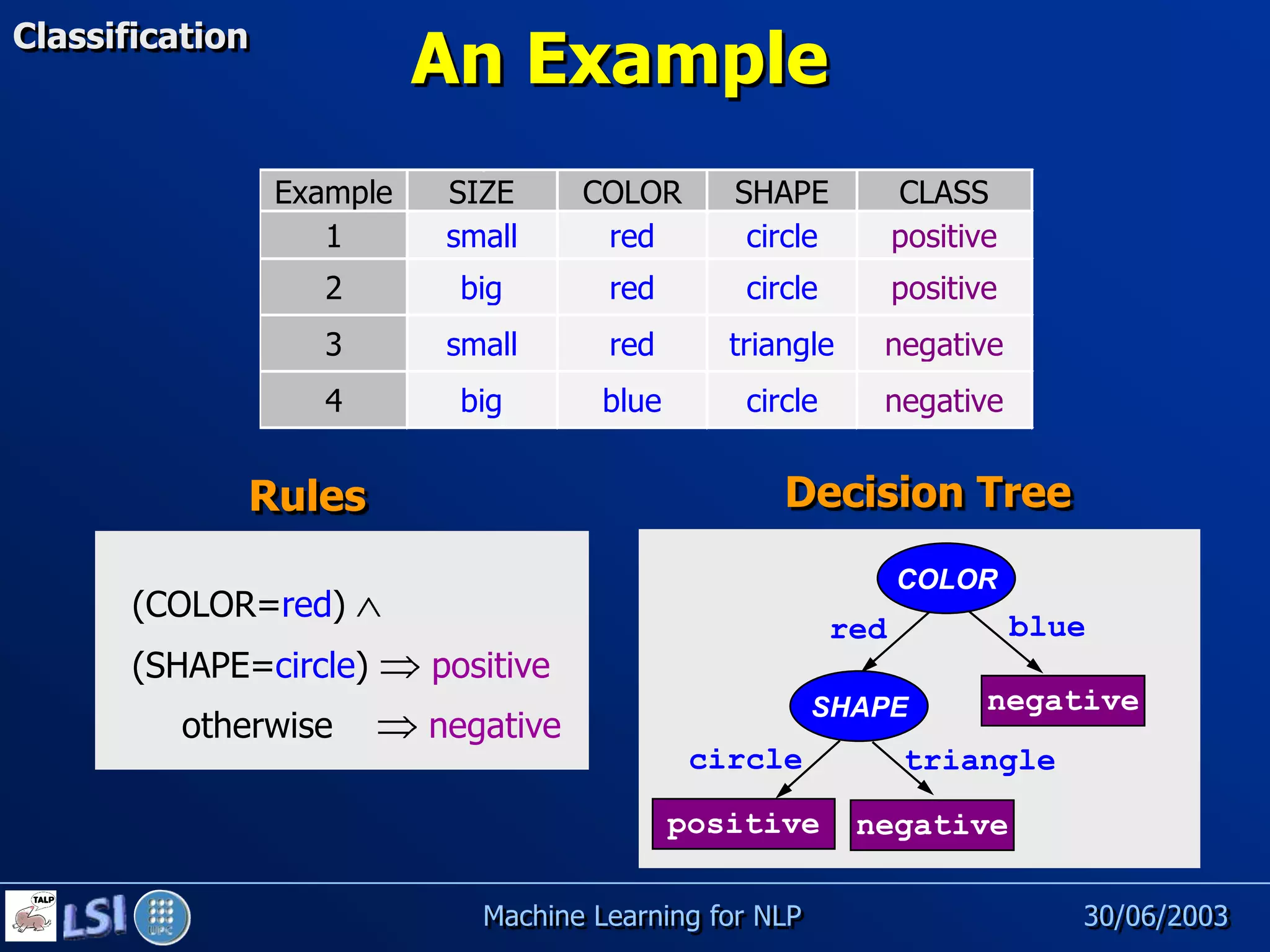 Classification

An Example

| Example | SIZE | COLOR | SHAPE | CLASS |
|---|---|---|---|---|
| 1 | small | red | circle | positive |
| 2 | big | red | circle | positive |
| 3 | small | red | triangle | negative |
| 4 | big | blue | circle | negative |

Rules

(COLOR=red) $\wedge$
(SHAPE=circle) $\Rightarrow$ positive
otherwise $\Rightarrow$ negative

Decision Tree

COLOR
red
blue
SHAPE
negative
circle
triangle
positive
negative

TALP LSI UPC

Machine Learning for NLP

30/06/2003